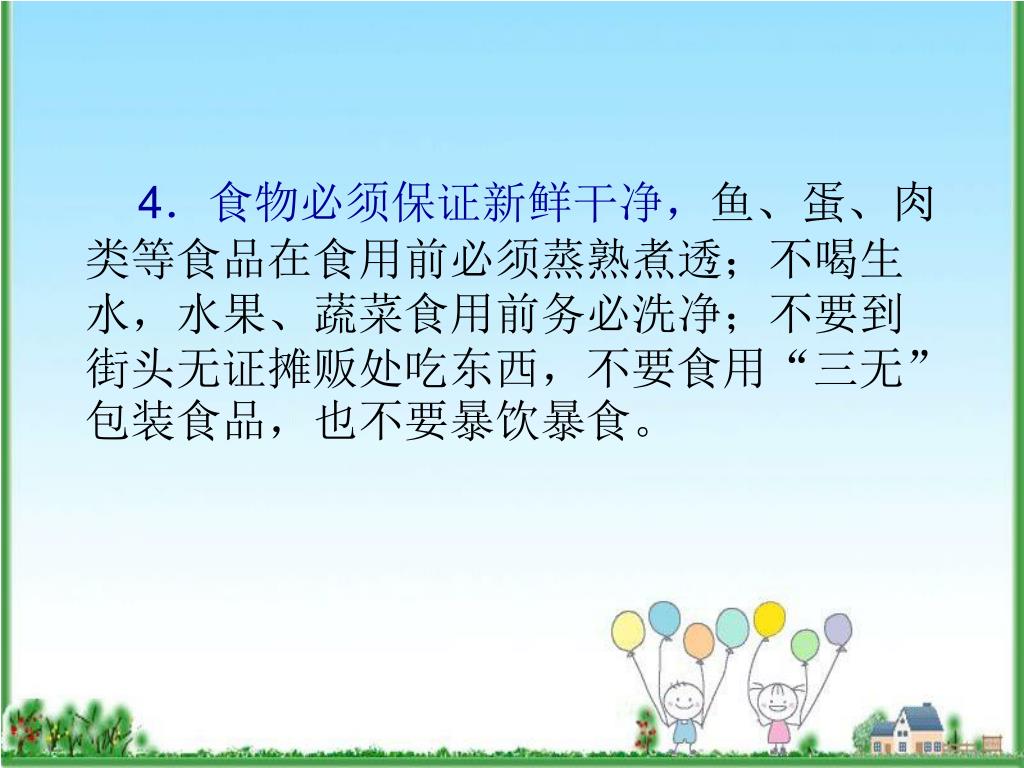 4．食物必须保证新鲜干净，鱼、蛋、肉类等食品在食用前必须蒸熟煮透；不喝生水，水果、蔬菜食用前务必洗净；不要到街头无证摊贩处吃东西，不要食用“三无”包装食品，也不要暴饮暴食。